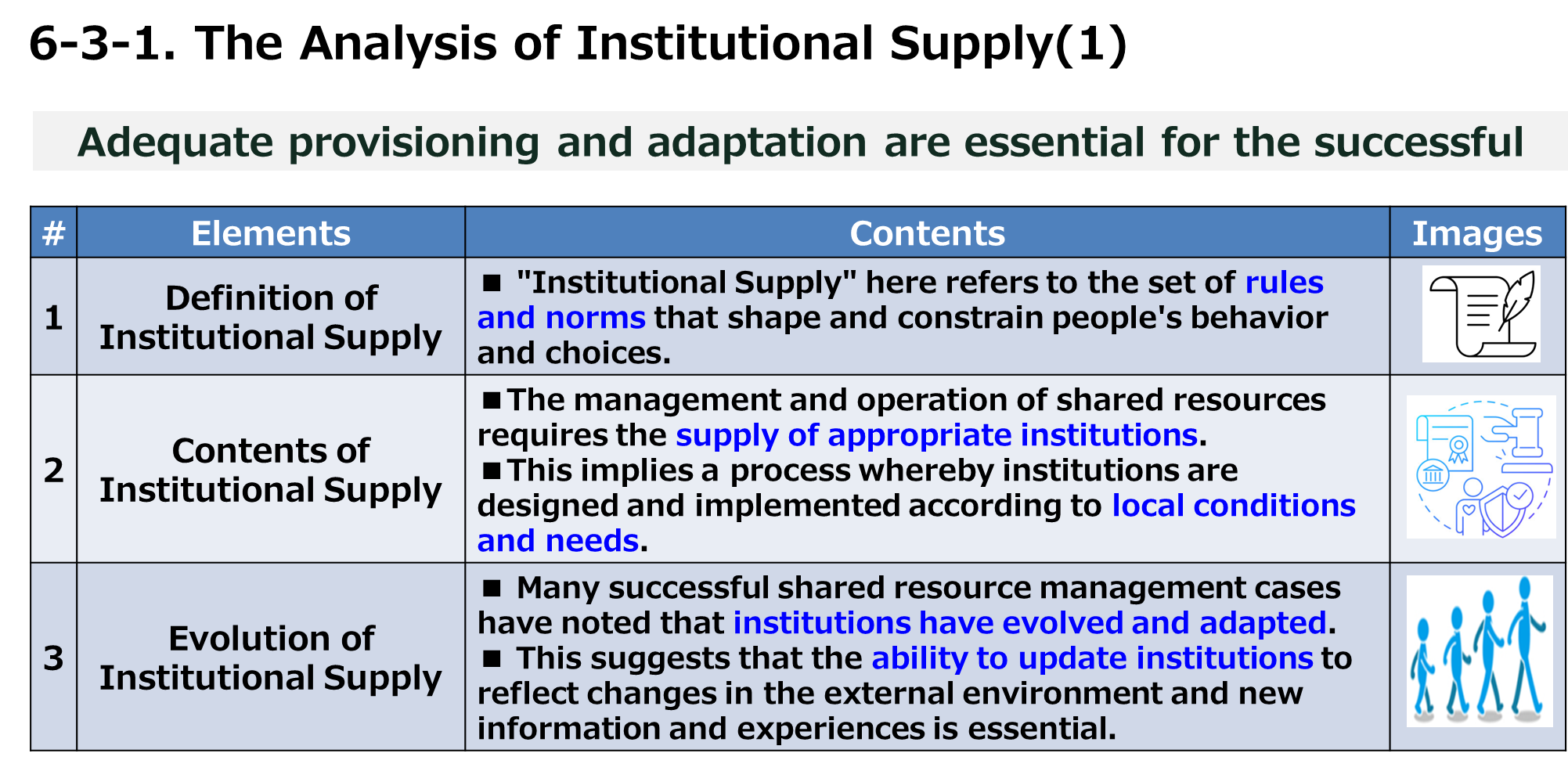 6-3-1. The Analysis of Institutional Supply(1)

Adequate provisioning and adaptation are essential for the successful

| # | Elements | Contents | Images |
|---|---|---|---|
| 1 | Definition of Institutional Supply | ■ "Institutional Supply" here refers to the set of rules and norms that shape and constrain people's behavior and choices. | |
| 2 | Contents of Institutional Supply | ■The management and operation of shared resources requires the supply of appropriate institutions. ■This implies a process whereby institutions are designed and implemented according to local conditions and needs. | |
| 3 | Evolution of Institutional Supply | ■ Many successful shared resource management cases have noted that institutions have evolved and adapted. ■ This suggests that the ability to update institutions to reflect changes in the external environment and new information and experiences is essential. | |